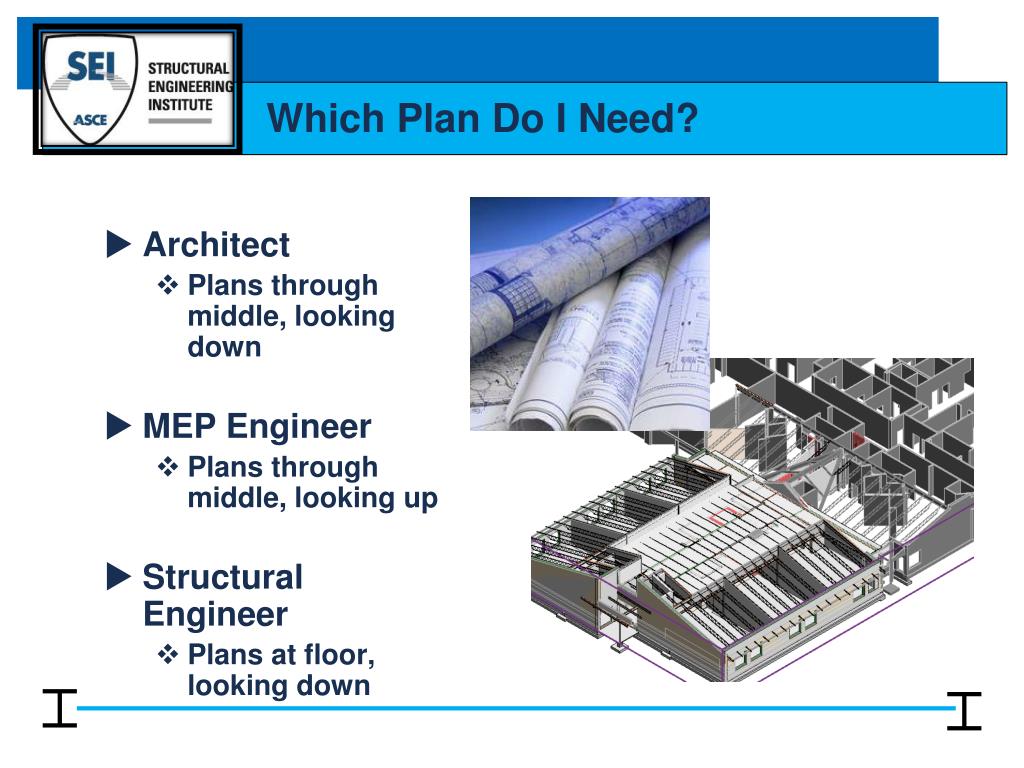 SEI
ASCE
STRUCTURAL ENGINEERING INSTITUTE

Which Plan Do I Need?

▶ Architect
❖ Plans through middle, looking down

▶ MEP Engineer
❖ Plans through middle, looking up

▶ Structural Engineer
❖ Plans at floor, looking down